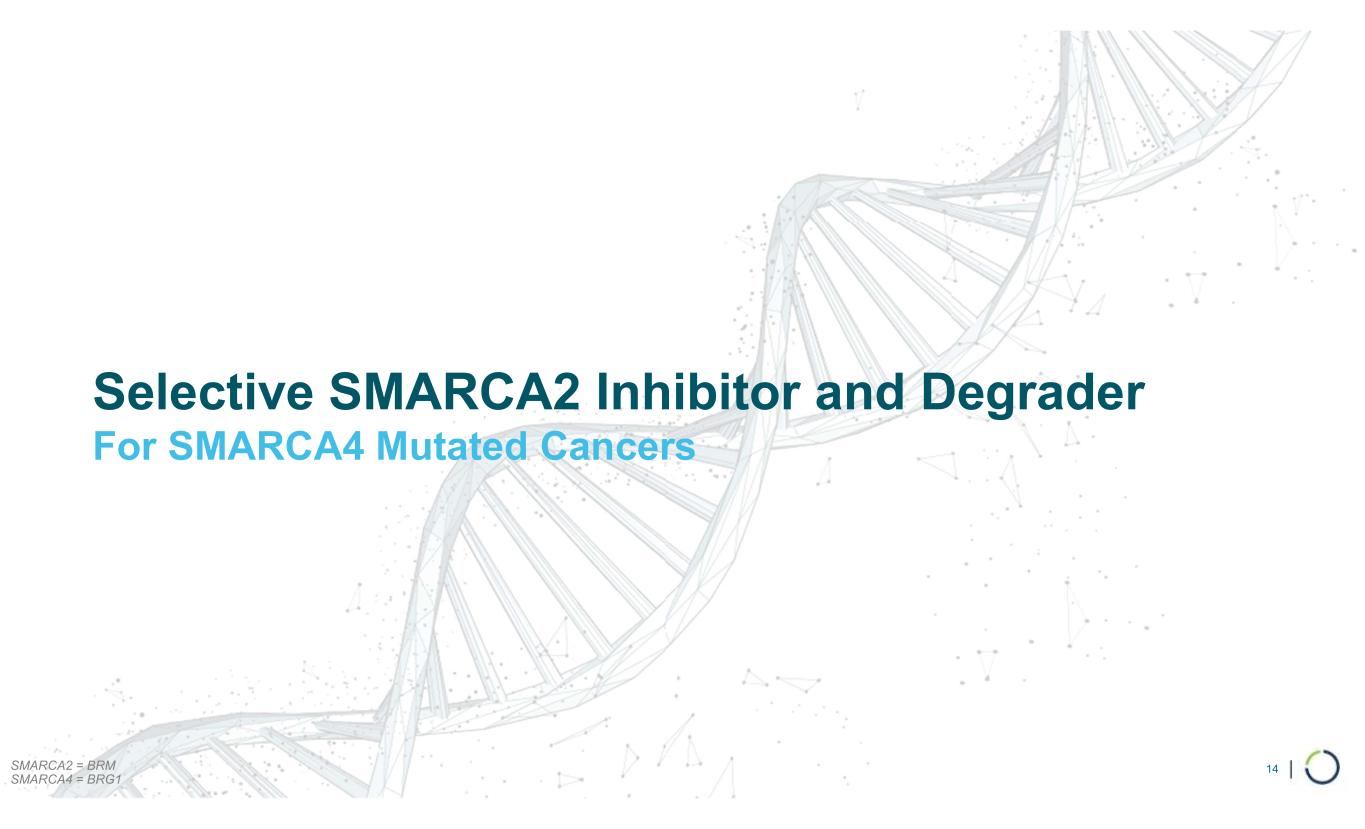 Selective SMARCA2 Inhibitor and Degrader
For SMARCA4 Mutated Cancers

SMARCA2 = BRM
SMARCA4 = BRG1

14 |